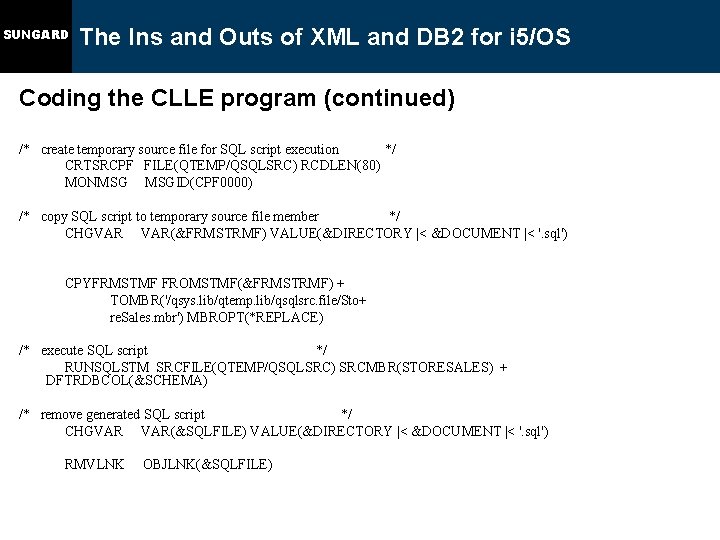 SUNGARD The Ins and Outs of XML and DB2 for i5/OS

Coding the CLLE program (continued)

/* create temporary source file for SQL script execution */
CRTSRCPF FILE(QTEMP/QSQLSRC) RCDLEN(80)
MONMSG MSGID(CPF0000)

/* copy SQL script to temporary source file member */
CHGVAR VAR(&FRMSTRMF) VALUE(&DIRECTORY |< &DOCUMENT |< '.sql')

CPYFRMSTMF FROMSTMF(&FRMSTRMF) +
TOMBR('/qsys.lib/qtemp.lib/qsqlsrc.file/Sto+
reSales.mbr') MBROPT(*REPLACE)

/* execute SQL script */
RUNSQLSTM SRCFILE(QTEMP/QSQLSRC) SRCMBR(STORESALES) +
DFTRDBCOL(&SCHEMA)

/* remove generated SQL script */
CHGVAR VAR(&SQLFILE) VALUE(&DIRECTORY |< &DOCUMENT |< '.sql')

RMVLNK OBJLNK(&SQLFILE)